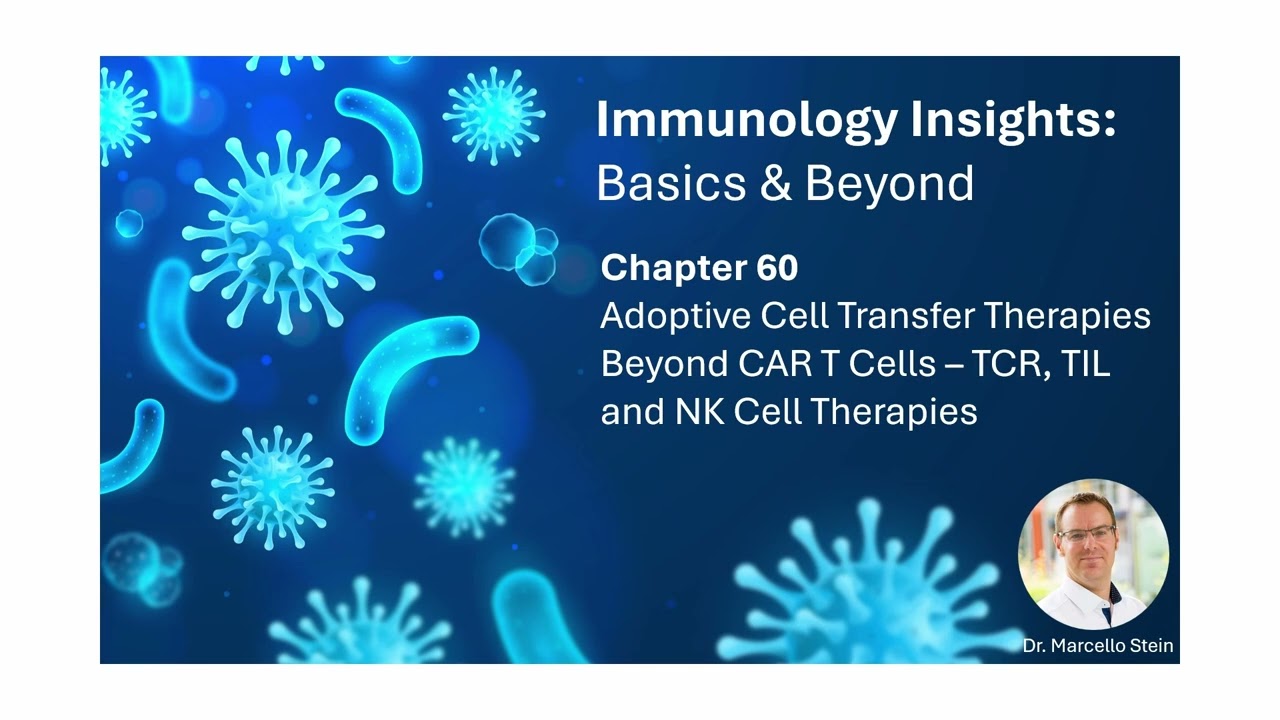 Immunology Insights:
Basics & Beyond

Chapter 60
Adoptive Cell Transfer Therapies Beyond CAR T Cells – TCR, TIL and NK Cell Therapies

Dr. Marcello Stein